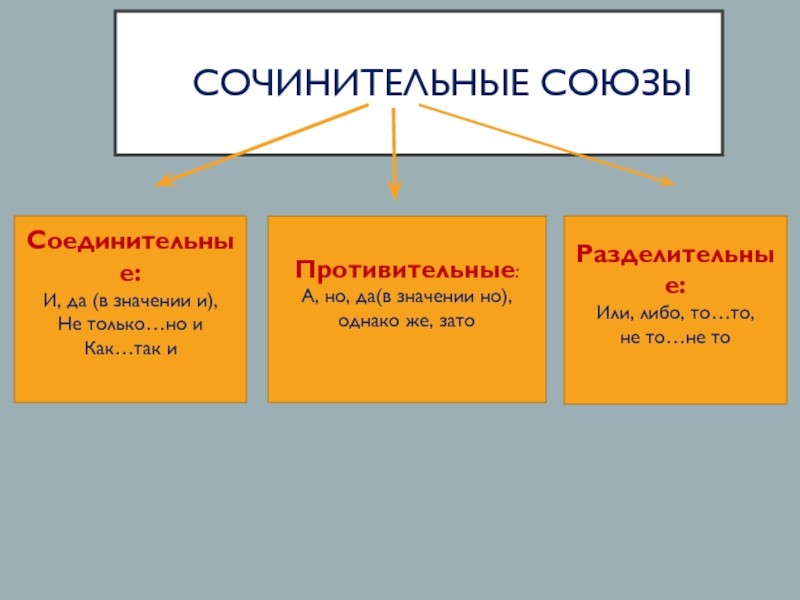 СОЧИНИТЕЛЬНЫЕ СОЮЗЫ

Соединительные:
И, да (в значении и),
Не только…но и
Как…так и

Противительные:
А, но, да(в значении но),
однако же, зато

Разделительные:
Или, либо, то…то,
не то…не то